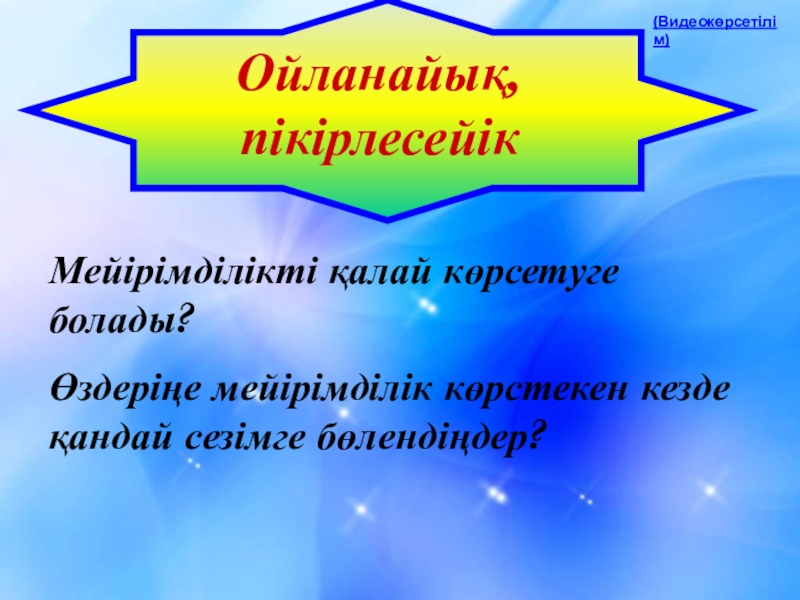 (Видеокөрсетілім)

Ойланайық, пікірлесейік

Мейірімділікті қалай көрсетуге болады?

Өздеріңе мейірімділік көрстекен кезде қандай сезімге бөлендіңдер?